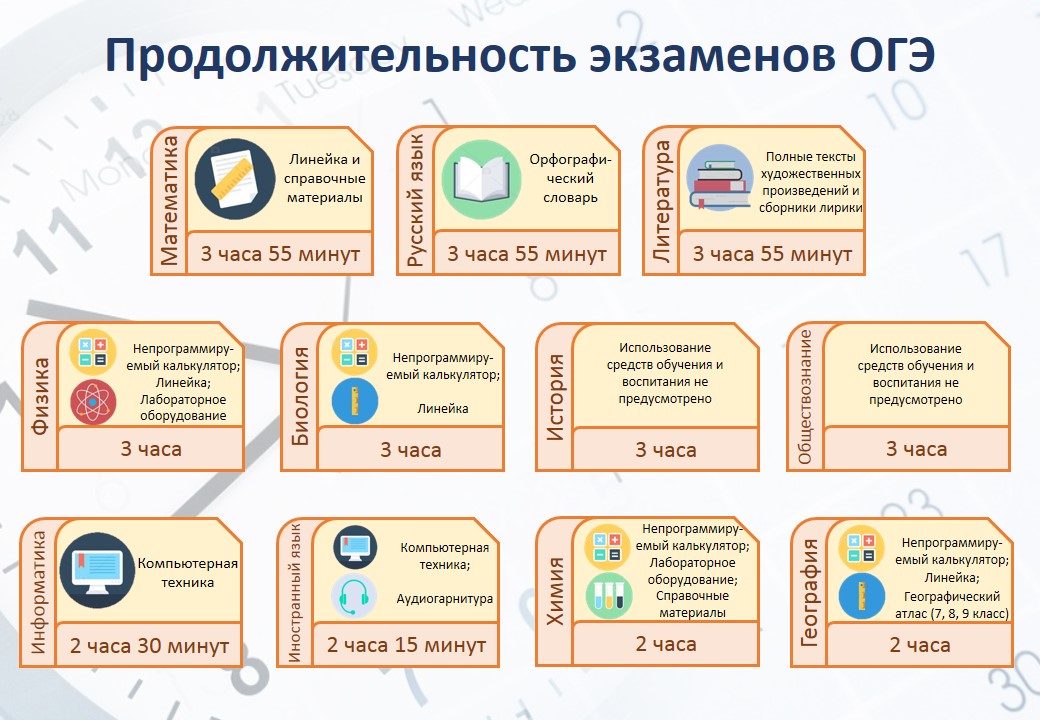 Продолжительность экзаменов ОГЭ

Математика
Линейка и справочные материалы
3 часа 55 минут

Русский язык
Орфографический словарь
3 часа 55 минут

Литература
Полные тексты художественных произведений и сборники лирики
3 часа 55 минут

Физика
Непрограммируемый калькулятор; Линейка; Лабораторное оборудование
3 часа

Биология
Непрограммируемый калькулятор;
Линейка
3 часа

История
Использование средств обучения и воспитания не предусмотрено
3 часа

Обществознание
Использование средств обучения и воспитания не предусмотрено
3 часа

Информатика
Компьютерная техника
2 часа 30 минут

Иностранный язык
Компьютерная техника;
Аудиогарнитура
2 часа 15 минут

Химия
Непрограммируемый калькулятор; Лабораторное оборудование; Справочные материалы
2 часа

География
Непрограммируемый калькулятор; Линейка; Географический атлас (7, 8, 9 класс)
2 часа